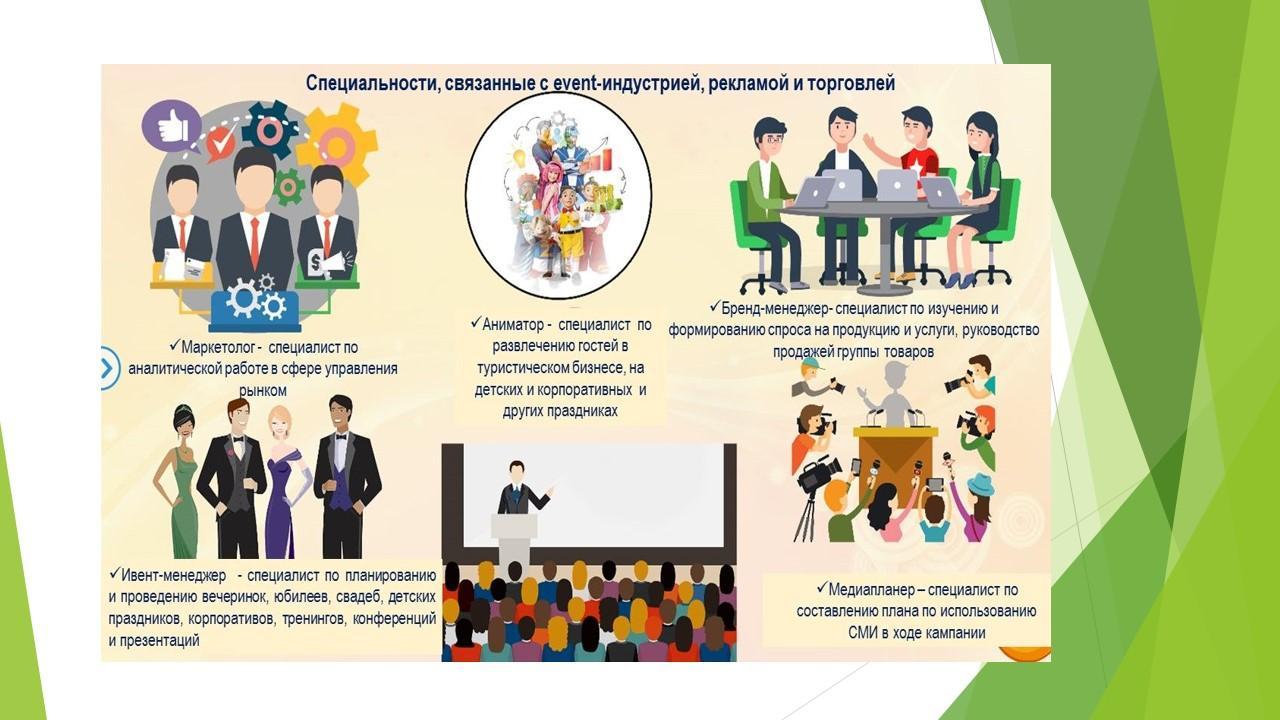 Специальности, связанные с event-индустрией, рекламой и торговлей

✓Маркетолог - специалист по аналитической работе в сфере управления рынком

✓Аниматор - специалист по развлечению гостей в туристическом бизнесе, на детских и корпоративных и других праздниках

✓Бренд-менеджер- специалист по изучению и формированию спроса на продукцию и услуги, руководство продажей группы товаров

✓Ивент-менеджер - специалист по планированию и проведению вечеринок, юбилеев, свадеб, детских праздников, корпоративов, тренингов, конференций и презентаций

✓Медиапланер – специалист по составлению плана по использованию СМИ в ходе кампании